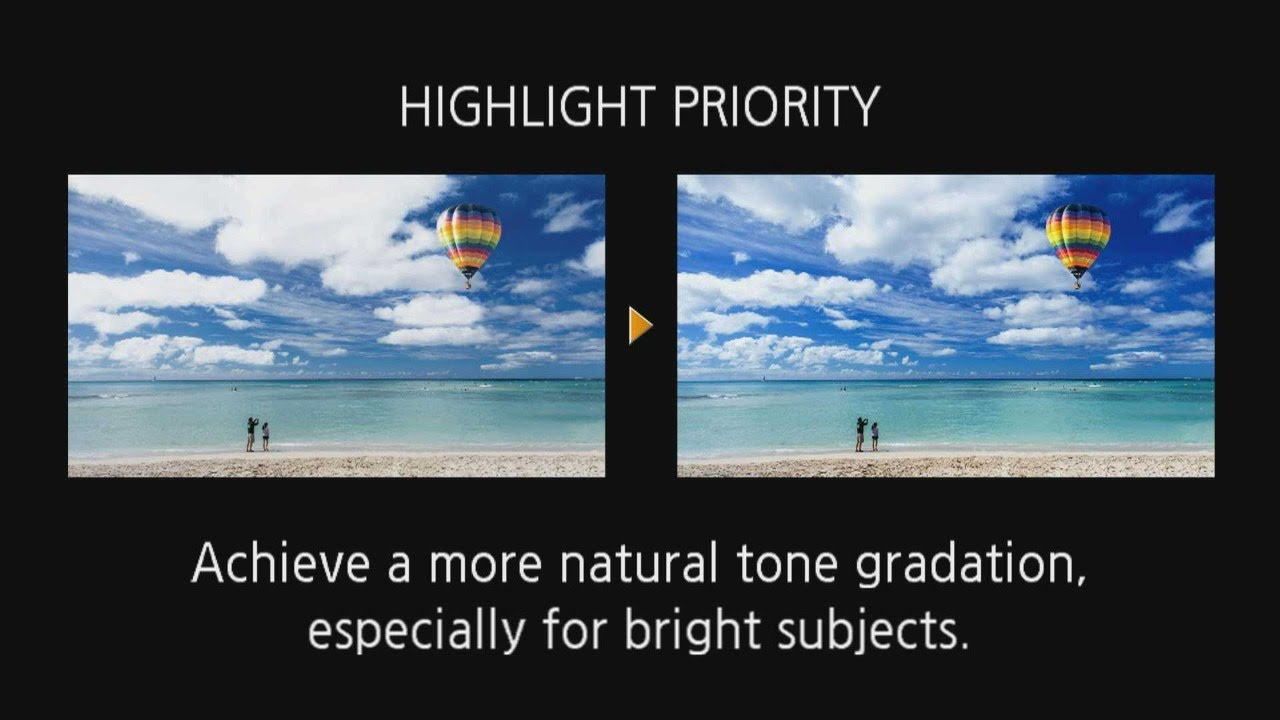 HIGHLIGHT PRIORITY

Achieve a more natural tone gradation, especially for bright subjects.